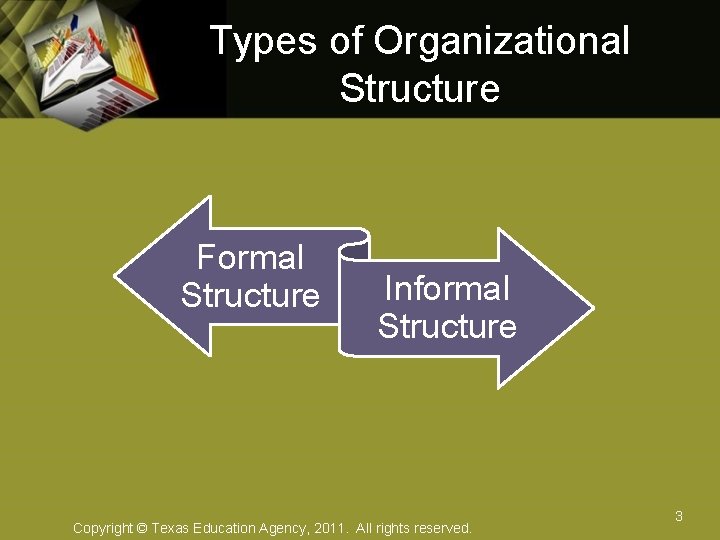 Types of Organizational Structure

Formal Structure

Informal Structure

Copyright © Texas Education Agency, 2011. All rights reserved.

3